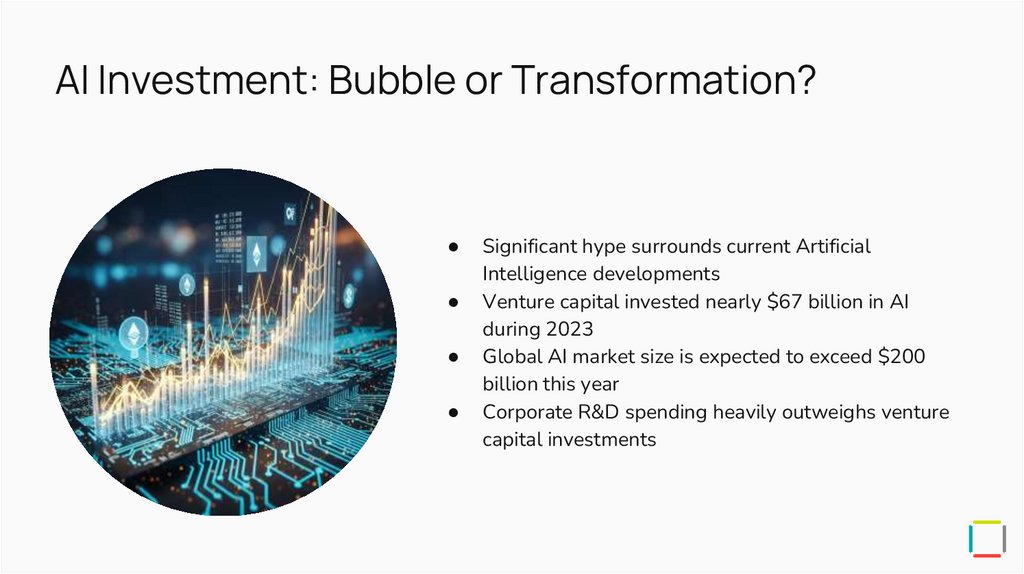 AI Investment: Bubble or Transformation?

● Significant hype surrounds current Artificial Intelligence developments
● Venture capital invested nearly \$67 billion in AI during 2023
● Global AI market size is expected to exceed \$200 billion this year
● Corporate R&D spending heavily outweighs venture capital investments